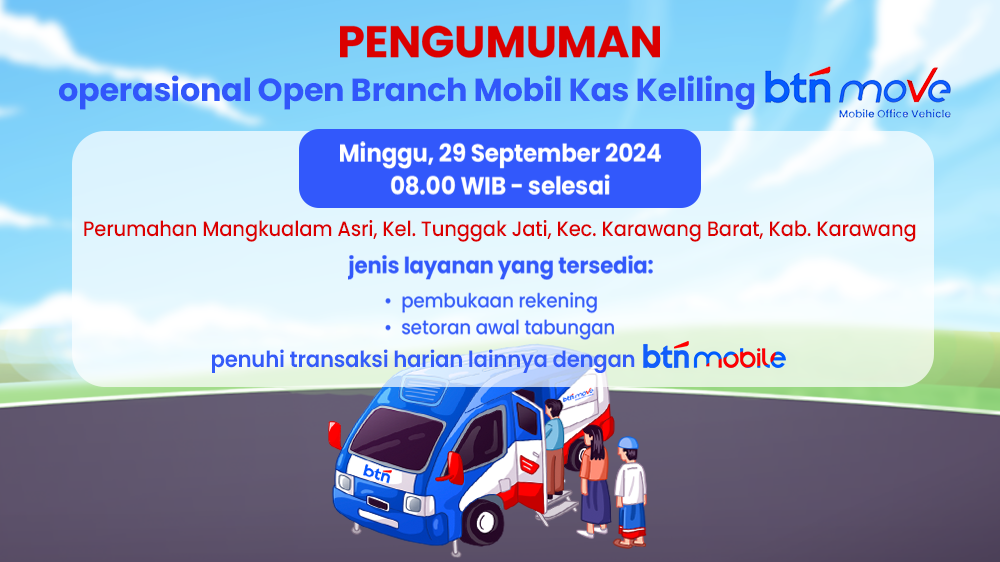 PENGUMUMAN
operasional Open Branch Mobil Kas Keliling btn move
Mobile Office Vehicle

Minggu, 29 September 2024
08.00 WIB - selesai

Perumahan Mangkualam Asri, Kel. Tunggak Jati, Kec. Karawang Barat, Kab. Karawang

jenis layanan yang tersedia:

• pembukaan rekening
• setoran awal tabungan

penuhi transaksi harian lainnya dengan btn mobile

btn move

btn